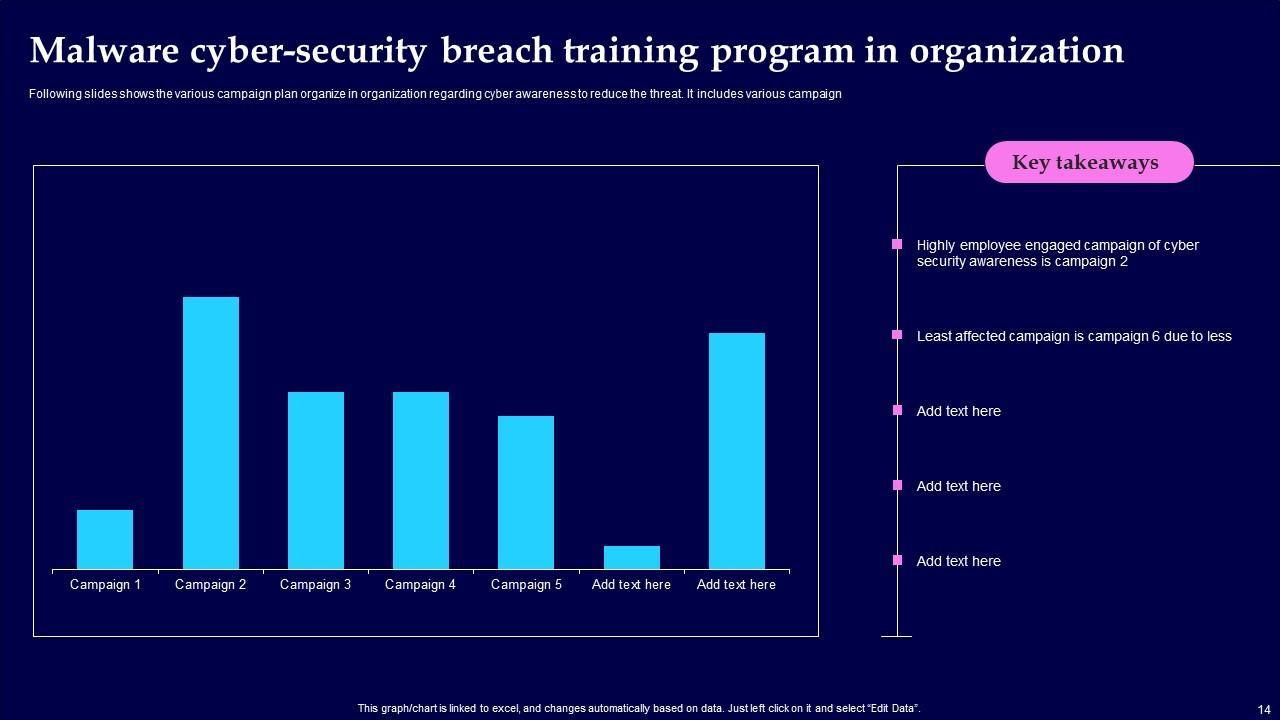 Malware cyber-security breach training program in organization

Following slides shows the various campaign plan organize in organization regarding cyber awareness to reduce the threat. It includes various campaign

Campaign 1
Campaign 2
Campaign 3
Campaign 4
Campaign 5
Add text here
Add text here

Key takeaways

Highly employee engaged campaign of cyber security awareness is campaign 2

Least affected campaign is campaign 6 due to less

Add text here

Add text here

Add text here

This graph/chart is linked to excel, and changes automatically based on data. Just left click on it and select "Edit Data".

14